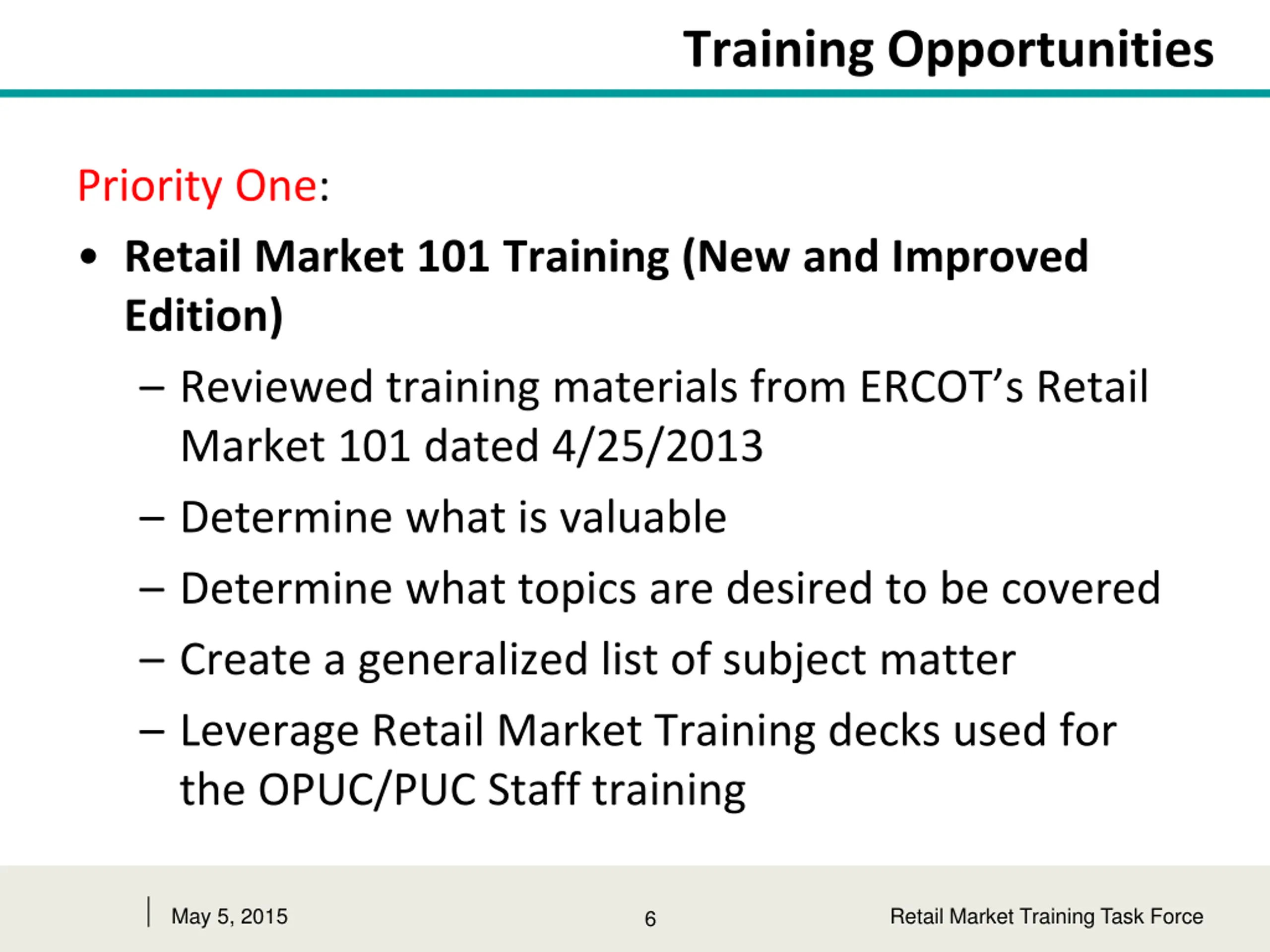 Training Opportunities

Priority One:

• Retail Market 101 Training (New and Improved Edition)
– Reviewed training materials from ERCOT's Retail Market 101 dated 4/25/2013
– Determine what is valuable
– Determine what topics are desired to be covered
– Create a generalized list of subject matter
– Leverage Retail Market Training decks used for the OPUC/PUC Staff training

May 5, 2015

6

Retail Market Training Task Force